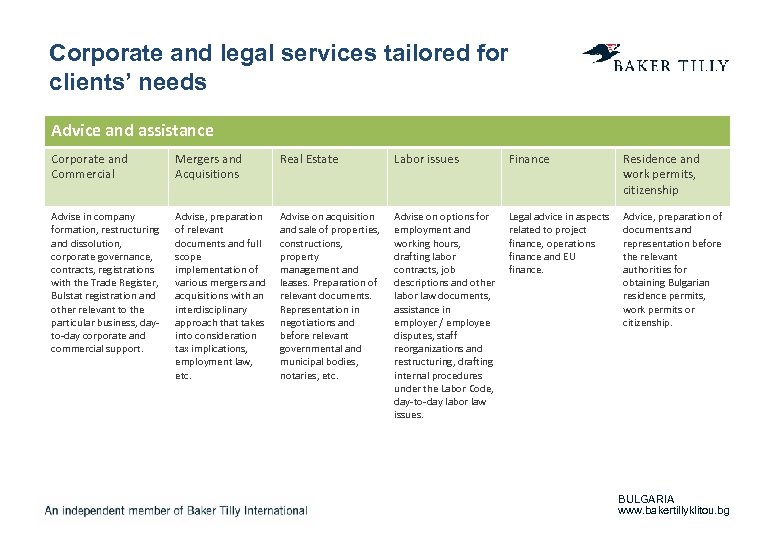 Corporate and legal services tailored for clients' needs

BAKER TILLY

Advice and assistance

| Corporate and Commercial | Mergers and Acquisitions | Real Estate | Labor issues | Finance | Residence and work permits, citizenship |
|---|---|---|---|---|---|
| Advise in company formation, restructuring and dissolution, corporate governance, contracts, registrations with the Trade Register, Bulstat registration and other relevant to the particular business, day-to-day corporate and commercial support. | Advise, preparation of relevant documents and full scope implementation of various mergers and acquisitions with an interdisciplinary approach that takes into consideration tax implications, employment law, etc. | Advise on acquisition and sale of properties, constructions, property management and leases. Preparation of relevant documents. Representation in negotiations and before relevant governmental and municipal bodies, notaries, etc. | Advise on options for employment and working hours, drafting labor contracts, job descriptions and other labor law documents, assistance in employer / employee disputes, staff reorganizations and restructuring, drafting internal procedures under the Labor Code, day-to-day labor law issues. | Legal advice in aspects related to project finance, operations finance and EU finance. | Advice, preparation of documents and representation before the relevant authorities for obtaining Bulgarian residence permits, work permits or citizenship. |

An independent member of Baker Tilly International

BULGARIA
www.bakertillyklitou.bg